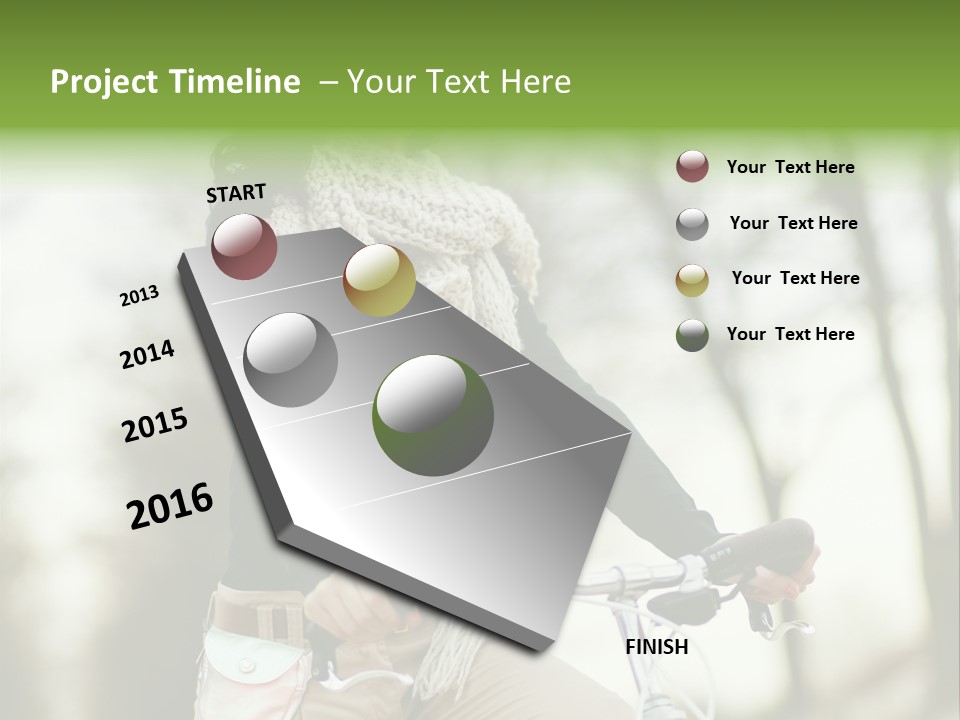 Project Timeline – Your Text Here

START

2013

2014

2015

2016

FINISH

Your Text Here

Your Text Here

Your Text Here

Your Text Here